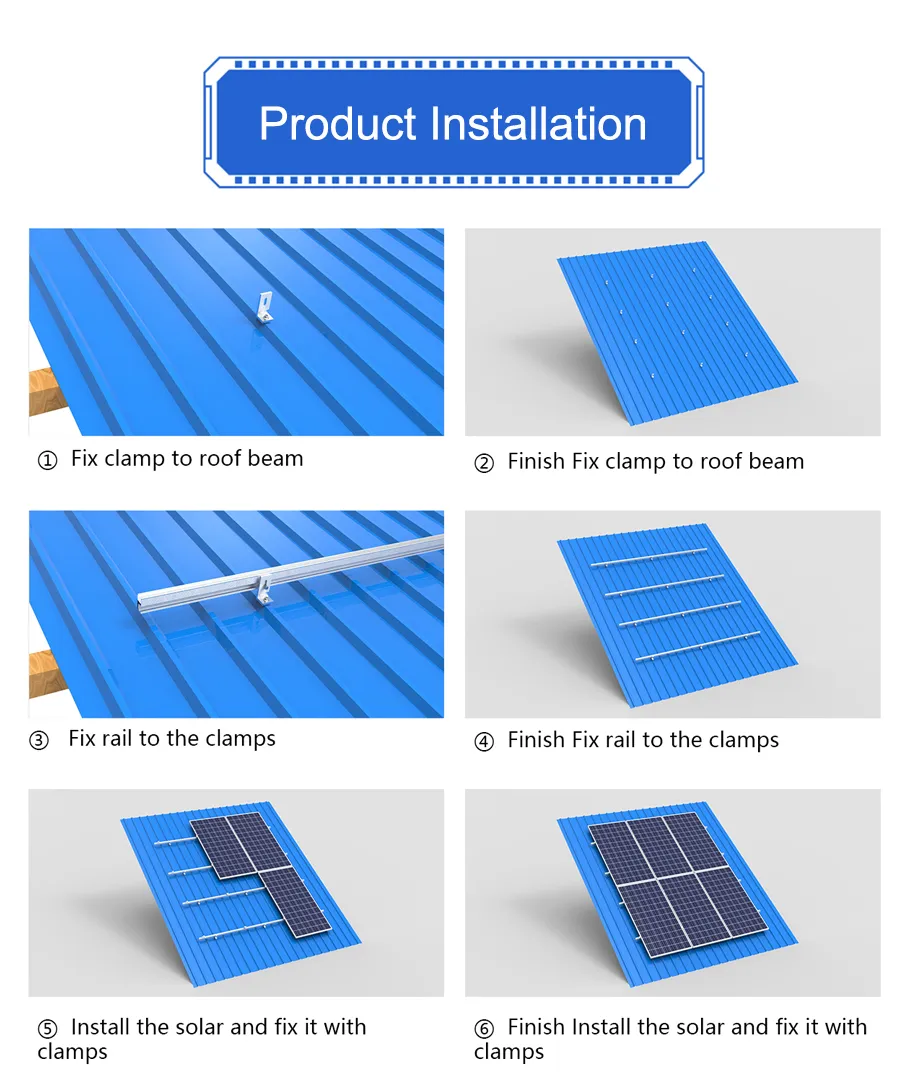 Product Installation

① Fix clamp to roof beam

② Finish Fix clamp to roof beam

③ Fix rail to the clamps

④ Finish Fix rail to the clamps

⑤ Install the solar and fix it with clamps

⑥ Finish Install the solar and fix it with clamps